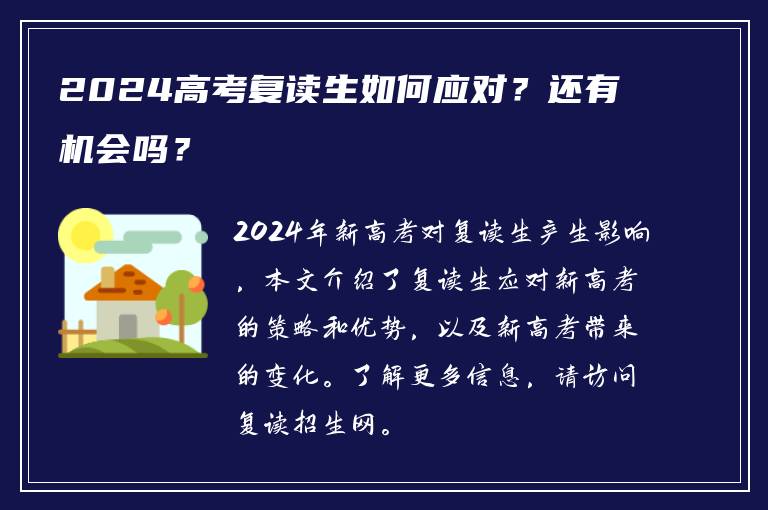 2024高考复读生如何应对？还有机会吗？

2024年新高考对复读生产生影响，本文介绍了复读生应对新高考的策略和优势，以及新高考带来的变化。了解更多信息，请访问复读招生网。